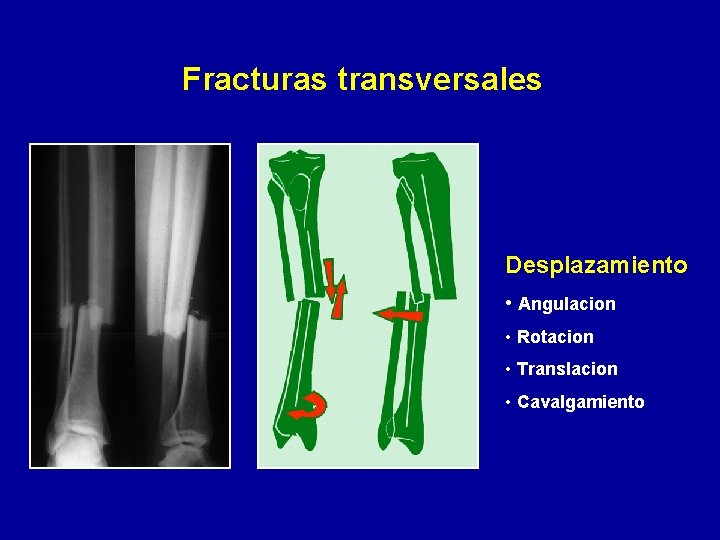 Fracturas transversales

Desplazamiento

• Angulacion
• Rotacion
• Translacion
• Cavalgamiento